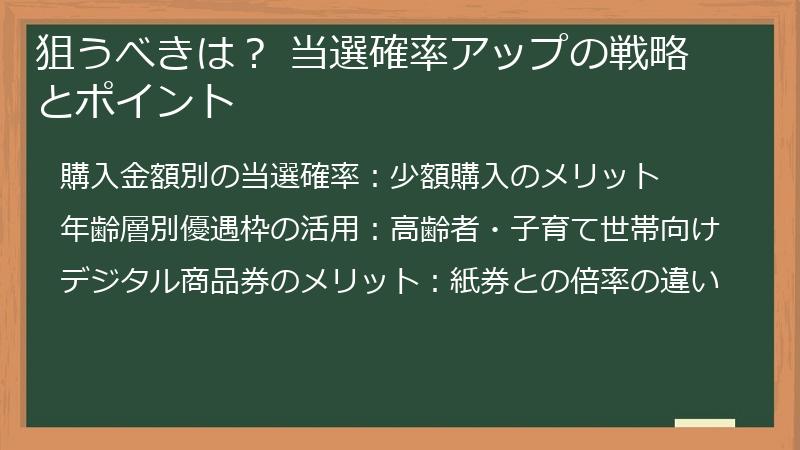 狙うべきは？ 当選確率アップの戦略とポイント

購入金額別の当選確率：少額購入のメリット

年齢層別優遇枠の活用：高齢者・子育て世帯向け

デジタル商品券のメリット：紙券との倍率の違い